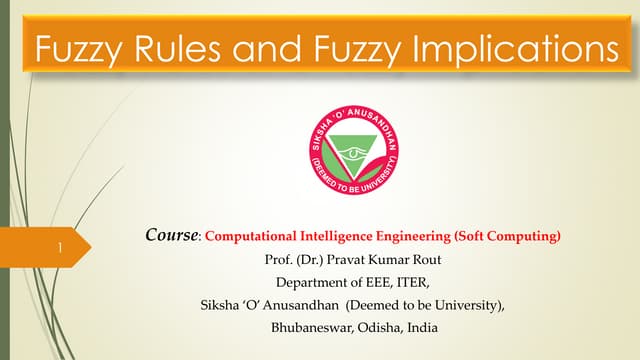 Fuzzy Rules and Fuzzy Implications

SIKSHA 'O' ANUSANDHAN
(DEEMED TO BE UNIVERSITY)

1

Course: Computational Intelligence Engineering (Soft Computing)
Prof. (Dr.) Pravat Kumar Rout
Department of EEE, ITER,
Siksha 'O' Anusandhan (Deemed to be University),
Bhubaneswar, Odisha, India